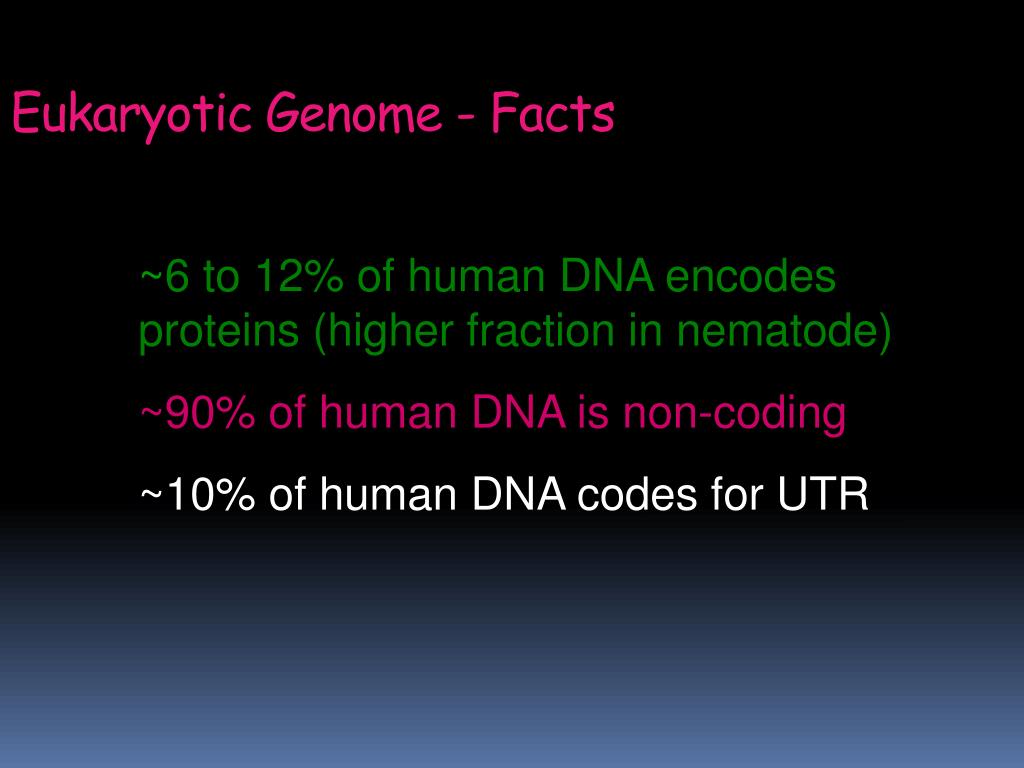 Eukaryotic Genome - Facts

~6 to 12% of human DNA encodes proteins (higher fraction in nematode)

~90% of human DNA is non-coding

~10% of human DNA codes for UTR